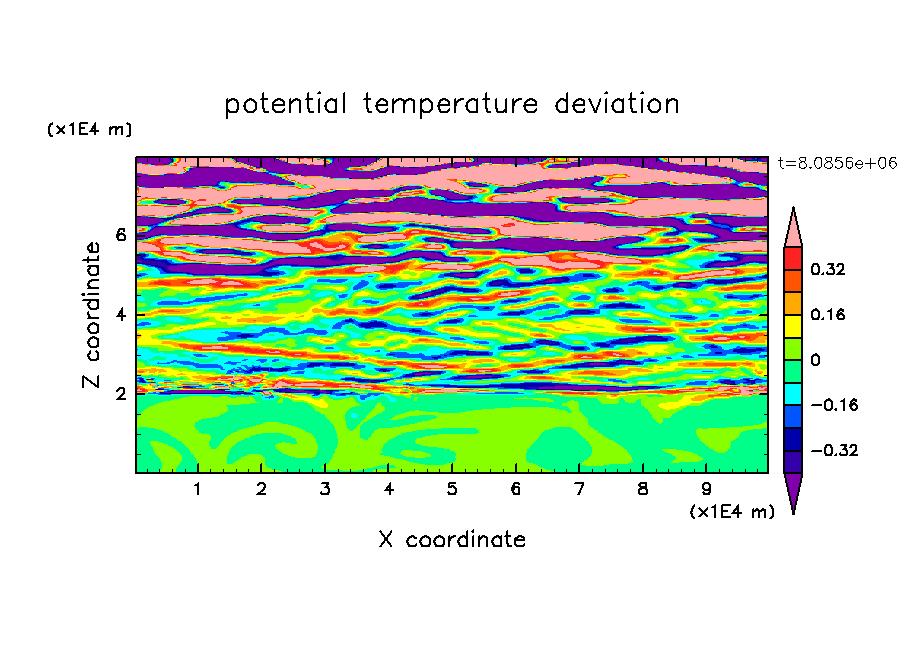 potential temperature deviation

(x1E4 m)

t=8.0856e+06

Z coordinate

6
4
2

0.32
0.16
0
−0.16
−0.32

1 2 3 4 5 6 7 8 9

(x1E4 m)

X coordinate